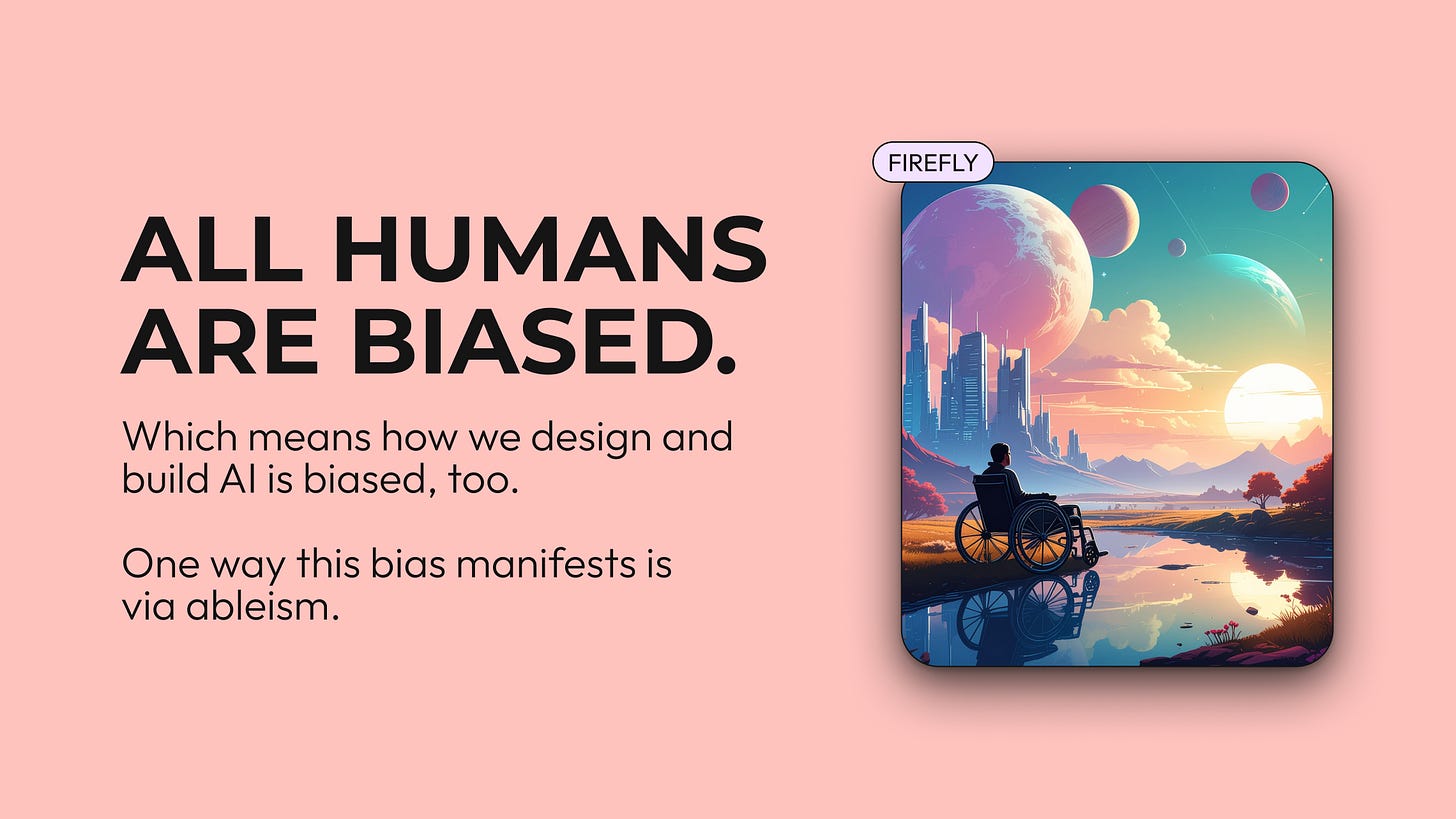 ALL HUMANS ARE BIASED.

Which means how we design and build AI is biased, too.

One way this bias manifests is via ableism.

FIREFLY